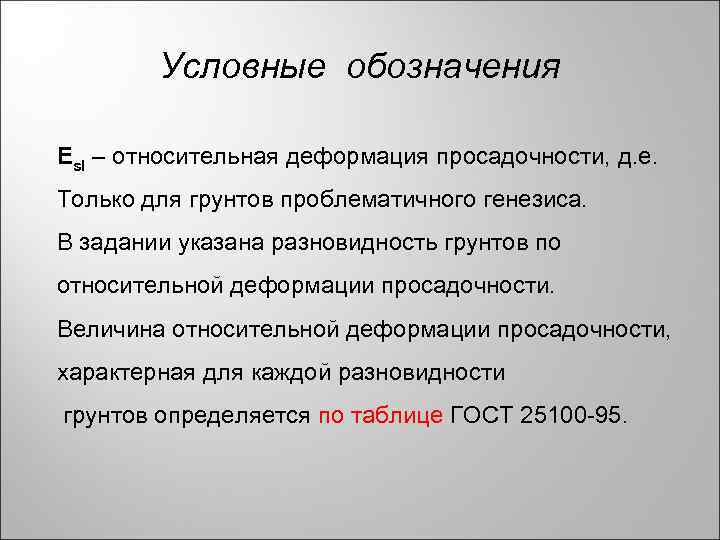 Условные обозначения

$E_{sl}$ – относительная деформация просадочности, д.е.

Только для грунтов проблематичного генезиса.

В задании указана разновидность грунтов по относительной деформации просадочности.

Величина относительной деформации просадочности, характерная для каждой разновидности грунтов определяется по таблице ГОСТ 25100-95.